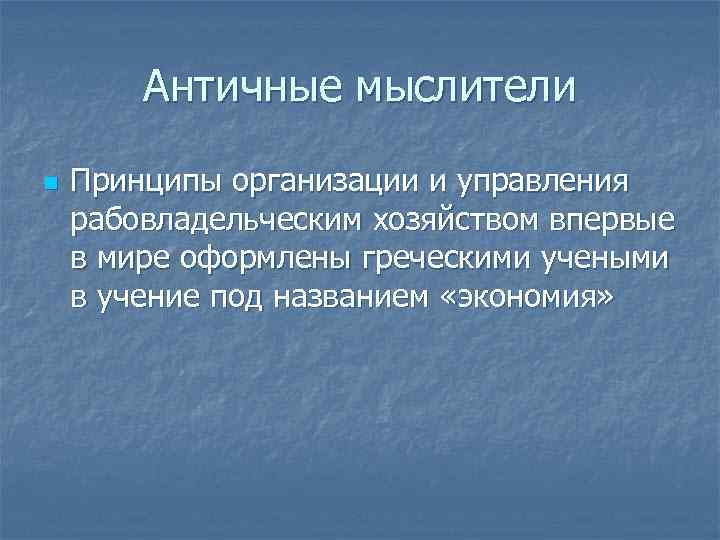 Античные мыслители

Принципы организации и управления рабовладельческим хозяйством впервые в мире оформлены греческими учеными в учение под названием «экономия»